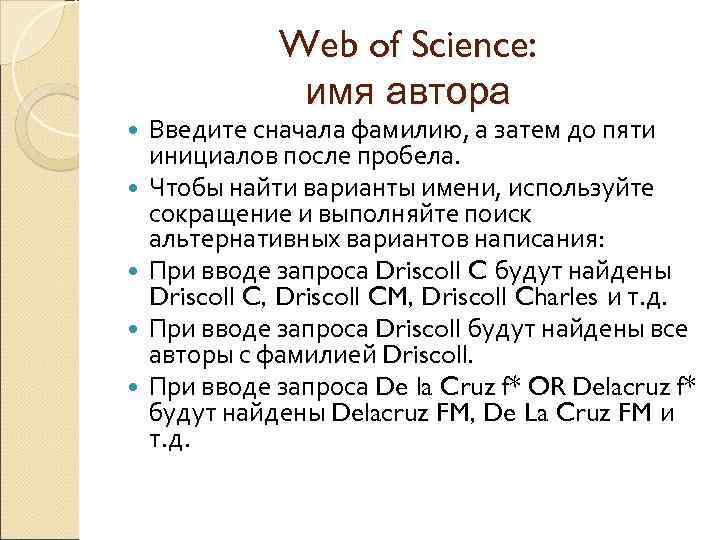 Web of Science:
имя автора

Введите сначала фамилию, а затем до пяти инициалов после пробела.

Чтобы найти варианты имени, используйте сокращение и выполняйте поиск альтернативных вариантов написания:

При вводе запроса Driscoll C будут найдены Driscoll C, Driscoll CM, Driscoll Charles и т.д.

При вводе запроса Driscoll будут найдены все авторы с фамилией Driscoll.

При вводе запроса De la Cruz f* OR Delacruz f* будут найдены Delacruz FM, De La Cruz FM и т.д.